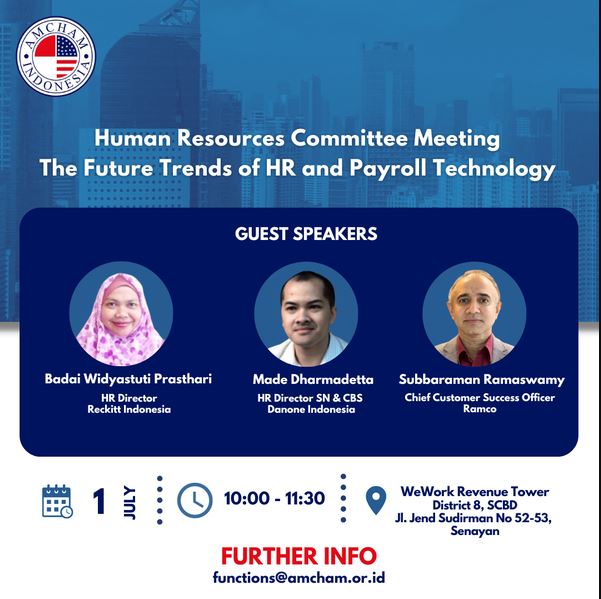 AMCHAM INDONESIA

Human Resources Committee Meeting
The Future Trends of HR and Payroll Technology

GUEST SPEAKERS

Badai Widyastuti Prasthari
HR Director
Reckitt Indonesia

Made Dharmadetta
HR Director SN & CBS
Danone Indonesia

Subbaraman Ramaswamy
Chief Customer Success Officer
Ramco

1 JULY

10:00 - 11:30

WeWork Revenue Tower
District 8, SCBD
Jl. Jend Sudirman No 52-53,
Senayan

FURTHER INFO
functions@amcham.or.id